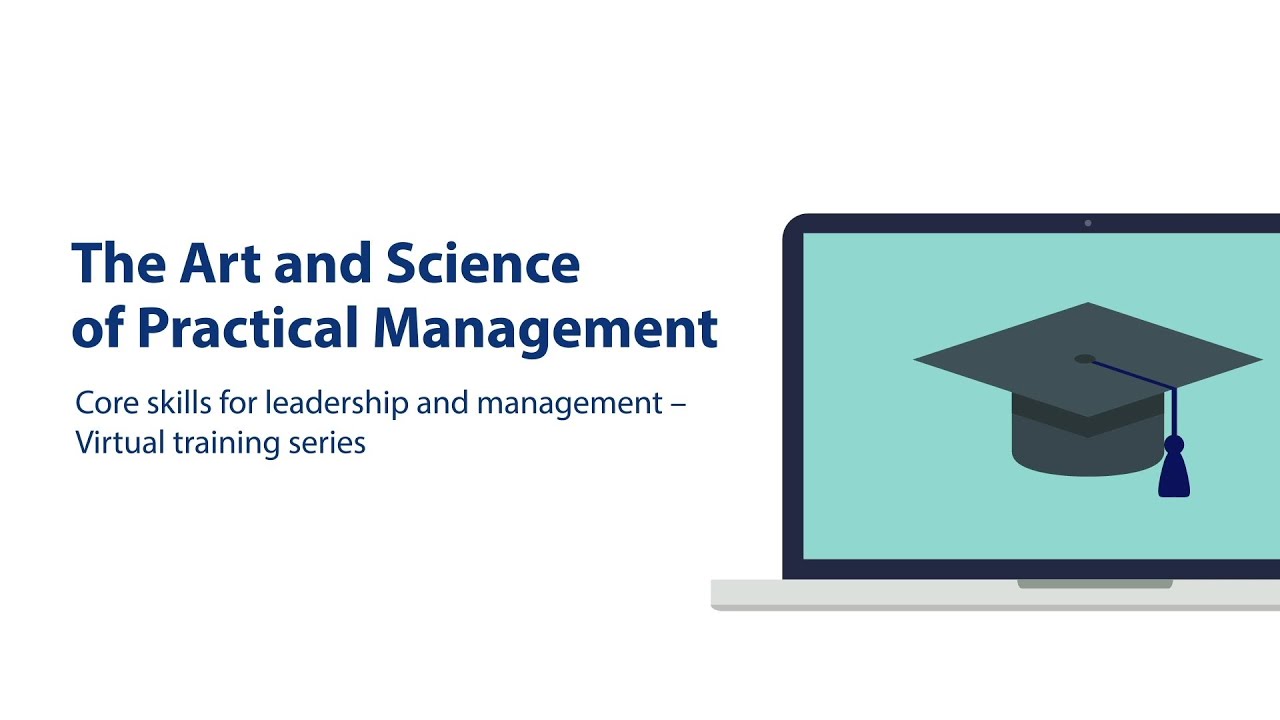 The Art and Science of Practical Management

Core skills for leadership and management – Virtual training series